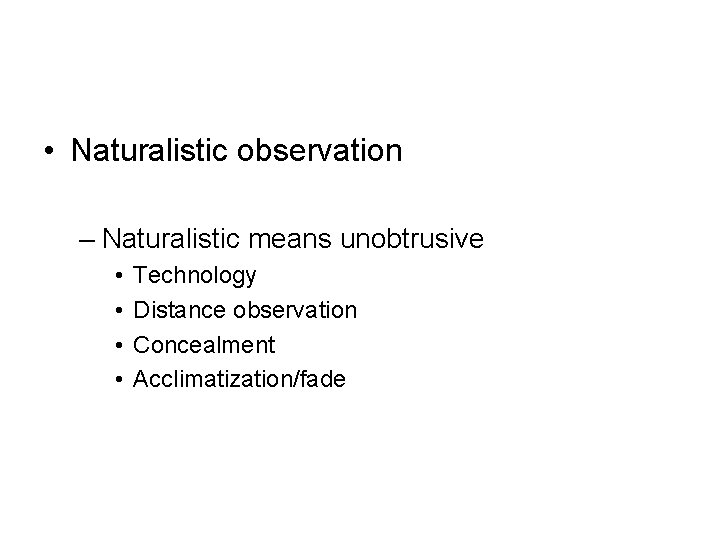 • Naturalistic observation

– Naturalistic means unobtrusive
• Technology
• Distance observation
• Concealment
• Acclimatization/fade